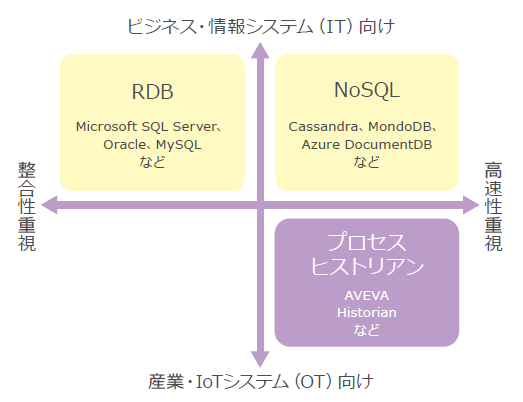 ビジネス・情報システム（IT）向け

RDB

Microsoft SQL Server、Oracle、MySQL など

NoSQL

Cassandra、MondoDB、Azure DocumentDB など

整合性重視

高速性重視

プロセスヒストリアン

AVEVA Historian など

産業・IoTシステム（OT）向け